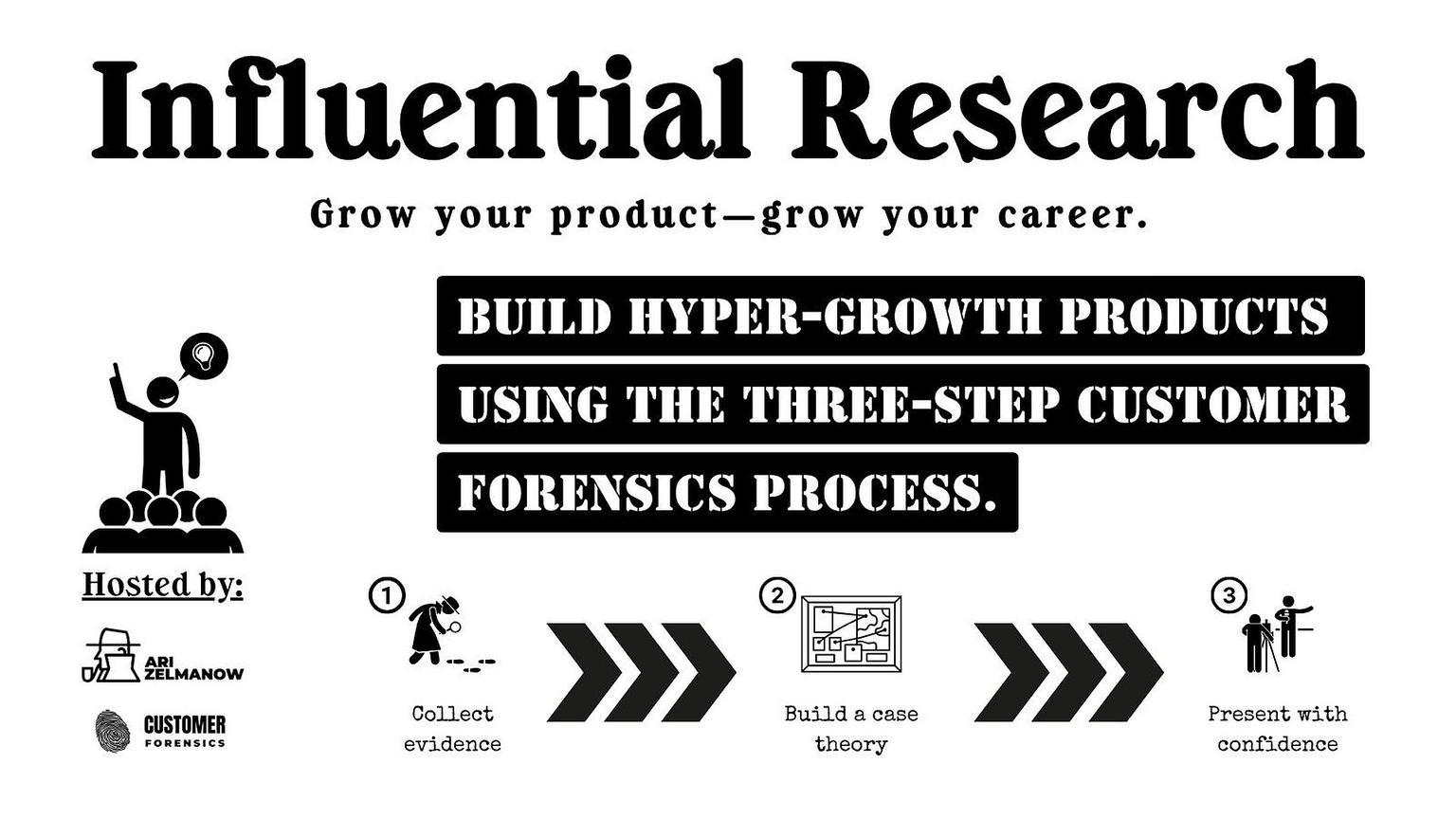 Influential Research

Grow your product—grow your career.

BUILD HYPER-GROWTH PRODUCTS USING THE THREE-STEP CUSTOMER FORENSICS PROCESS.

Hosted by:

ARI ZELMANOW

CUSTOMER FORENSICS

1

Collect evidence

2

Build a case theory

3

Present with confidence